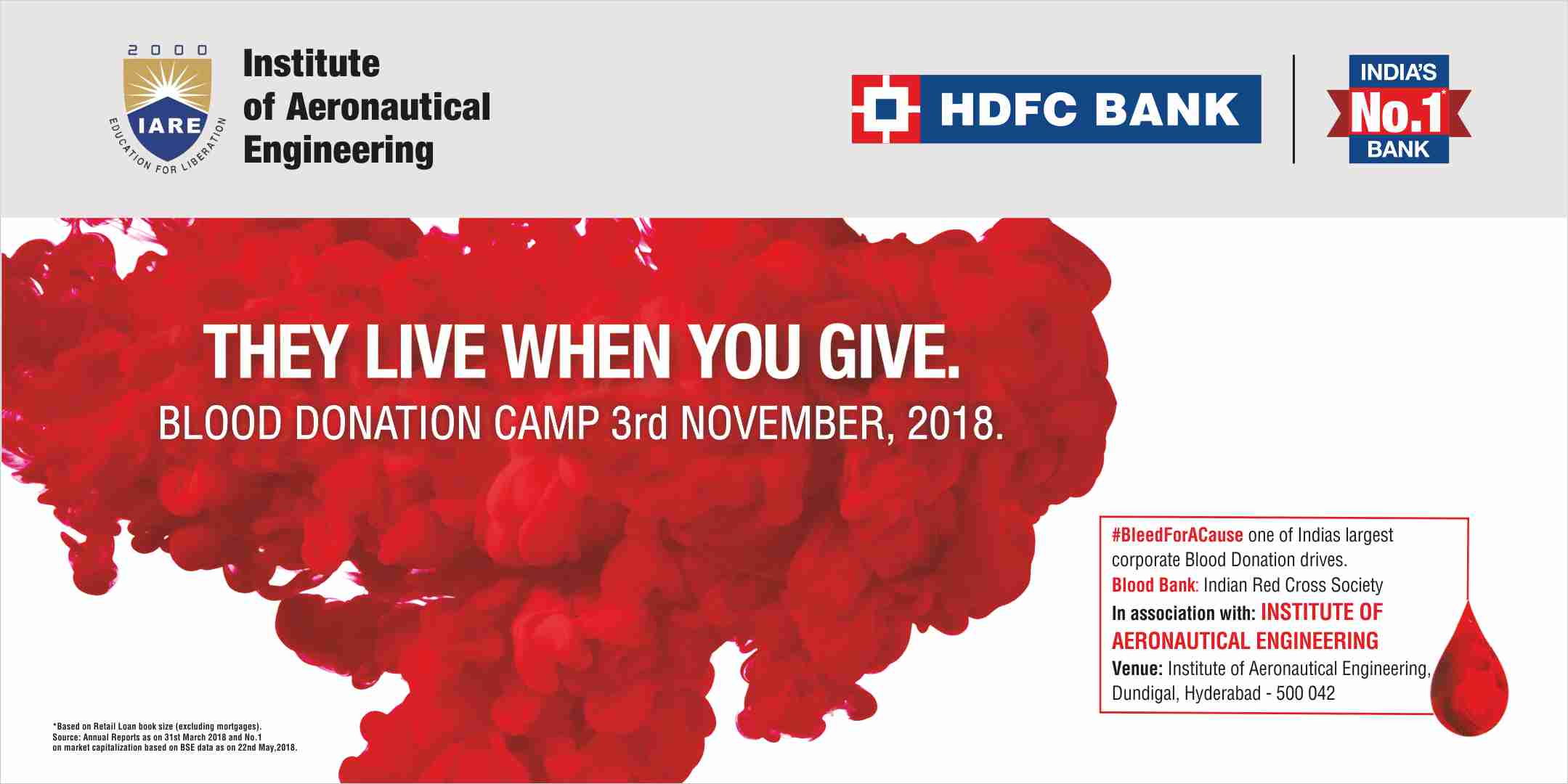 2000
IARE
EDUCATION FOR LIBERATION

Institute of Aeronautical Engineering

HDFC BANK

INDIA'S No.1* BANK

THEY LIVE WHEN YOU GIVE.
BLOOD DONATION CAMP 3rd NOVEMBER, 2018.

#BleedForACause one of Indias largest corporate Blood Donation drives.
Blood Bank: Indian Red Cross Society
In association with: INSTITUTE OF AERONAUTICAL ENGINEERING
Venue: Institute of Aeronautical Engineering, Dundigal, Hyderabad - 500 042

*Based on Retail Loan book size (excluding mortgages).
Source: Annual Reports as on 31st March 2018 and No.1 on market capitalization based on BSE data as on 22nd May,2018.